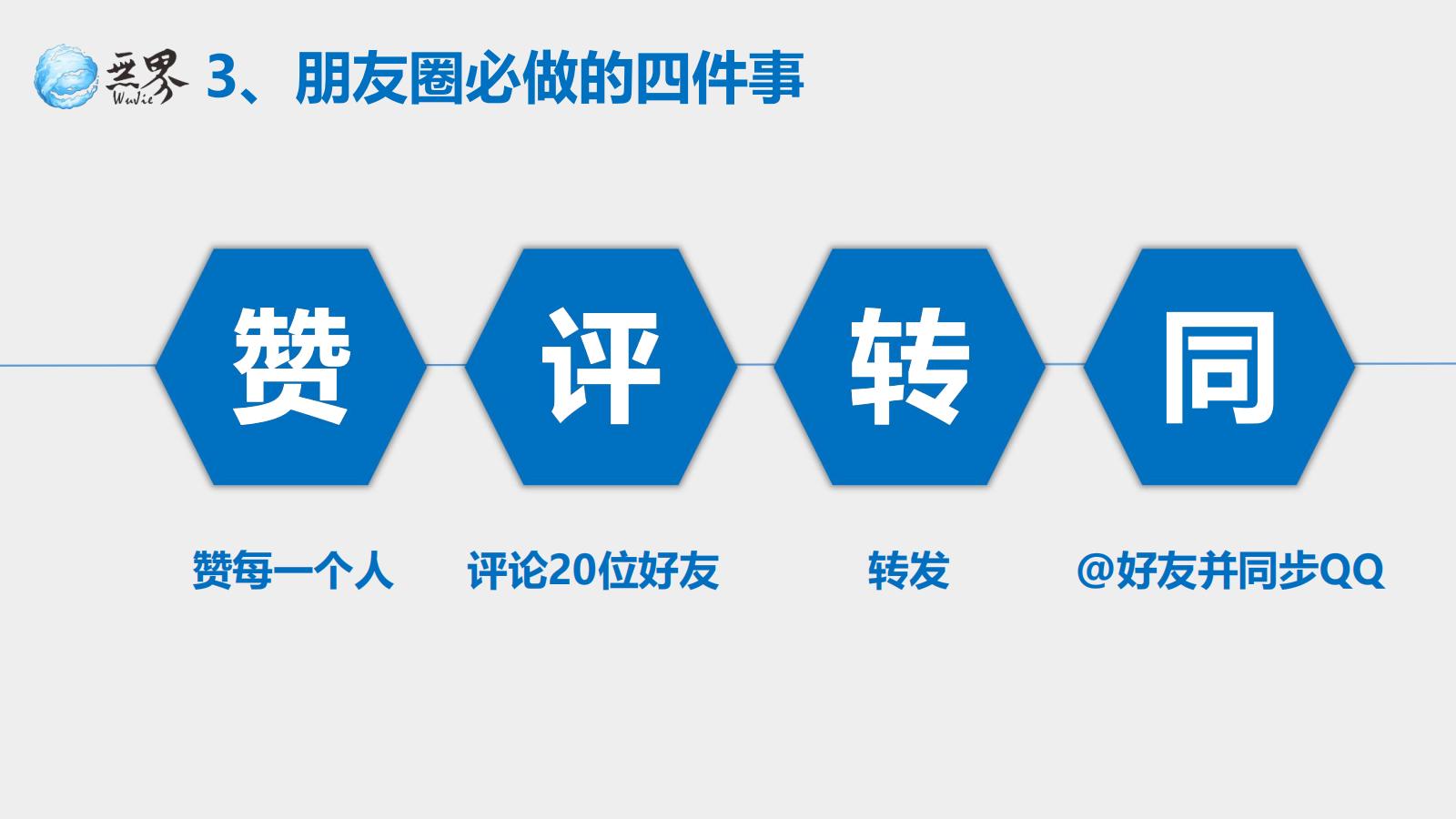 无界 WuJie 3、朋友圈必做的四件事

赞

评

转

同

赞每一个人

评论20位好友

转发

@好友并同步QQ